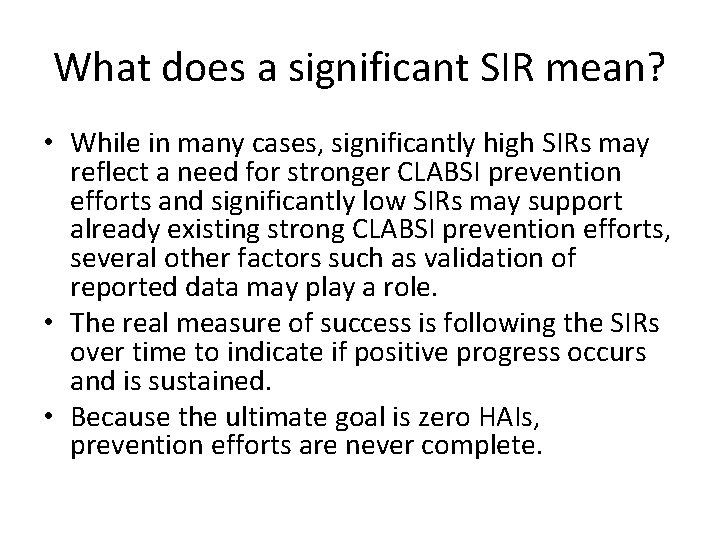 What does a significant SIR mean?

• While in many cases, significantly high SIRs may reflect a need for stronger CLABSI prevention efforts and significantly low SIRs may support already existing strong CLABSI prevention efforts, several other factors such as validation of reported data may play a role.
• The real measure of success is following the SIRs over time to indicate if positive progress occurs and is sustained.
• Because the ultimate goal is zero HAIs, prevention efforts are never complete.